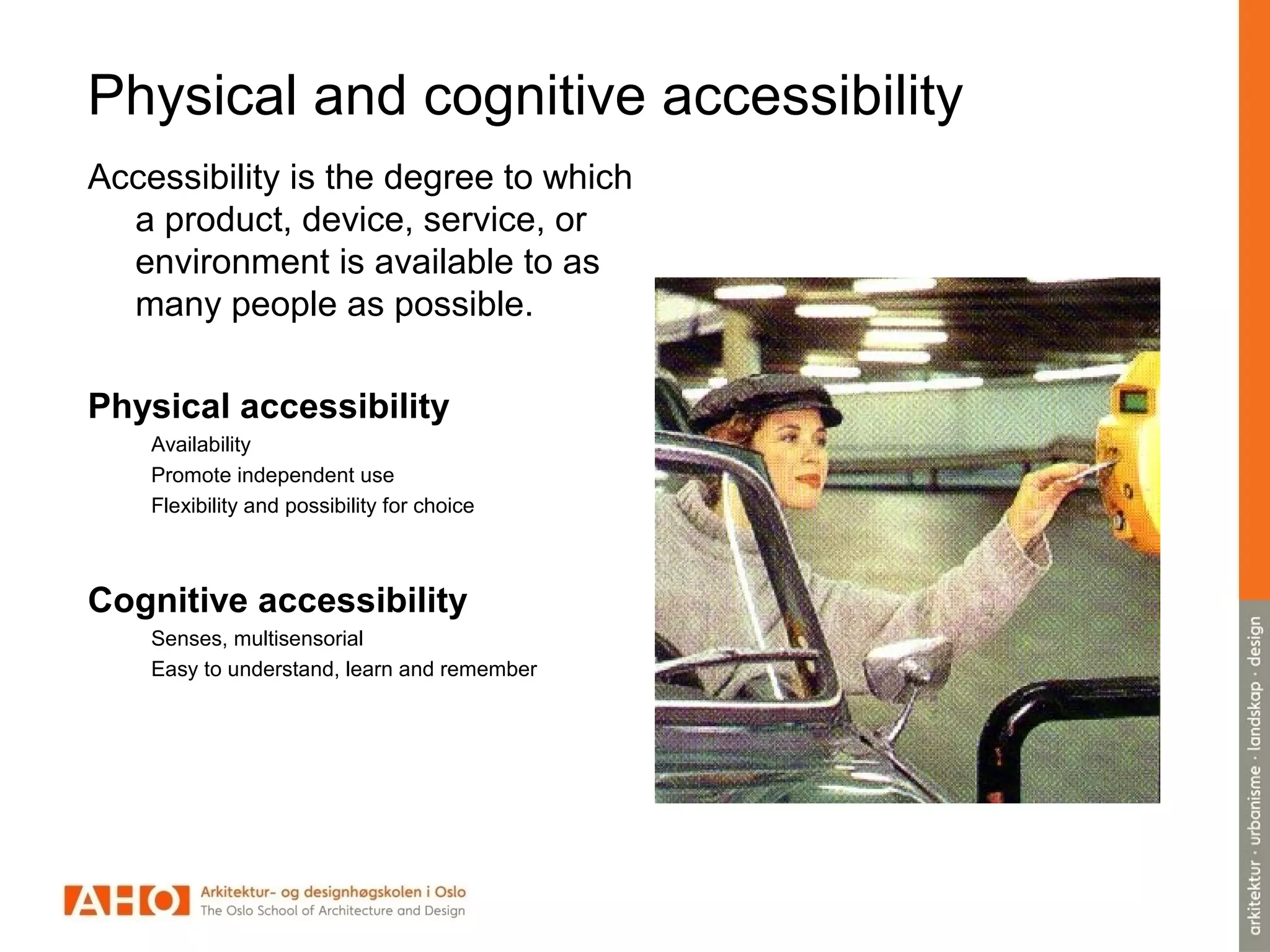 Physical and cognitive accessibility

Accessibility is the degree to which a product, device, service, or environment is available to as many people as possible.

Physical accessibility

Availability

Promote independent use

Flexibility and possibility for choice

Cognitive accessibility

Senses, multisensorial

Easy to understand, learn and remember

AHO Arkitektur- og designhøgskolen i Oslo
The Oslo School of Architecture and Design

arkitektur · urbanisme · landskap · design